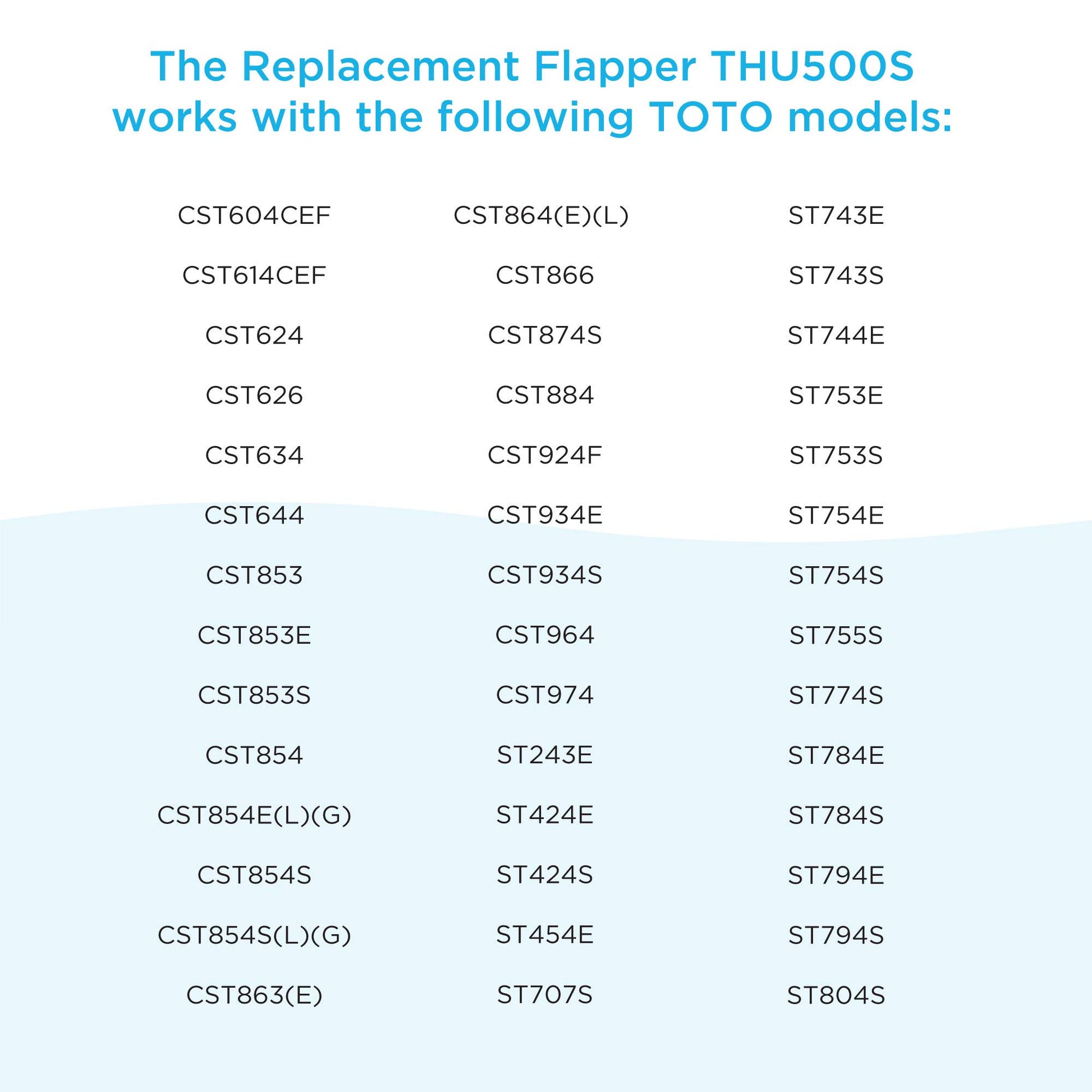 The Replacement Flapper THU500S works with the following TOTO models:

CST604CEF
CST614CEF
CST624
CST626
CST634
CST644
CST853
CST853E
CST853S
CST854
CST854E(L)(G)
CST854S
CST854S(L)(G)
CST863(E)

CST864(E)(L)
CST866
CST874S
CST884
CST924F
CST934E
CST934S
CST964
CST974
ST243E
ST424E
ST424S
ST454E
ST707S

ST743E
ST743S
ST744E
ST753E
ST753S
ST754E
ST754S
ST755S
ST774S
ST784E
ST784S
ST794E
ST794S
ST804S